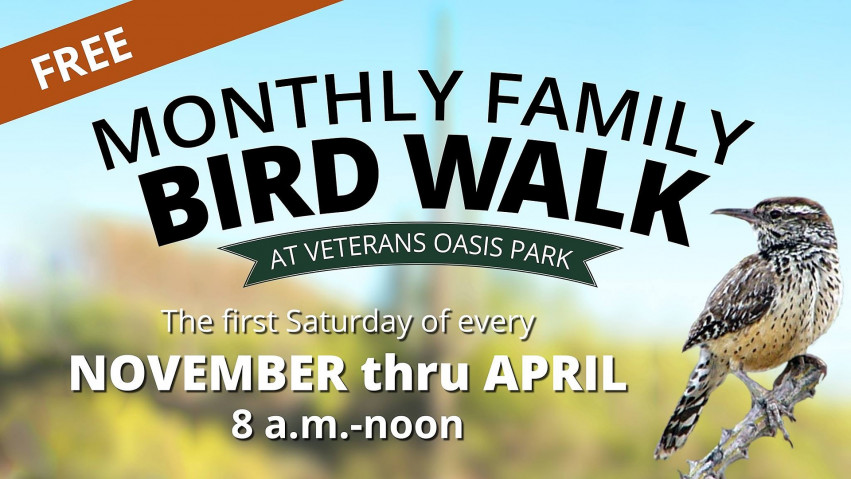 FREE

MONTHLY FAMILY
BIRD WALK

AT VETERANS OASIS PARK

The first Saturday of every
NOVEMBER thru APRIL
8 a.m.-noon